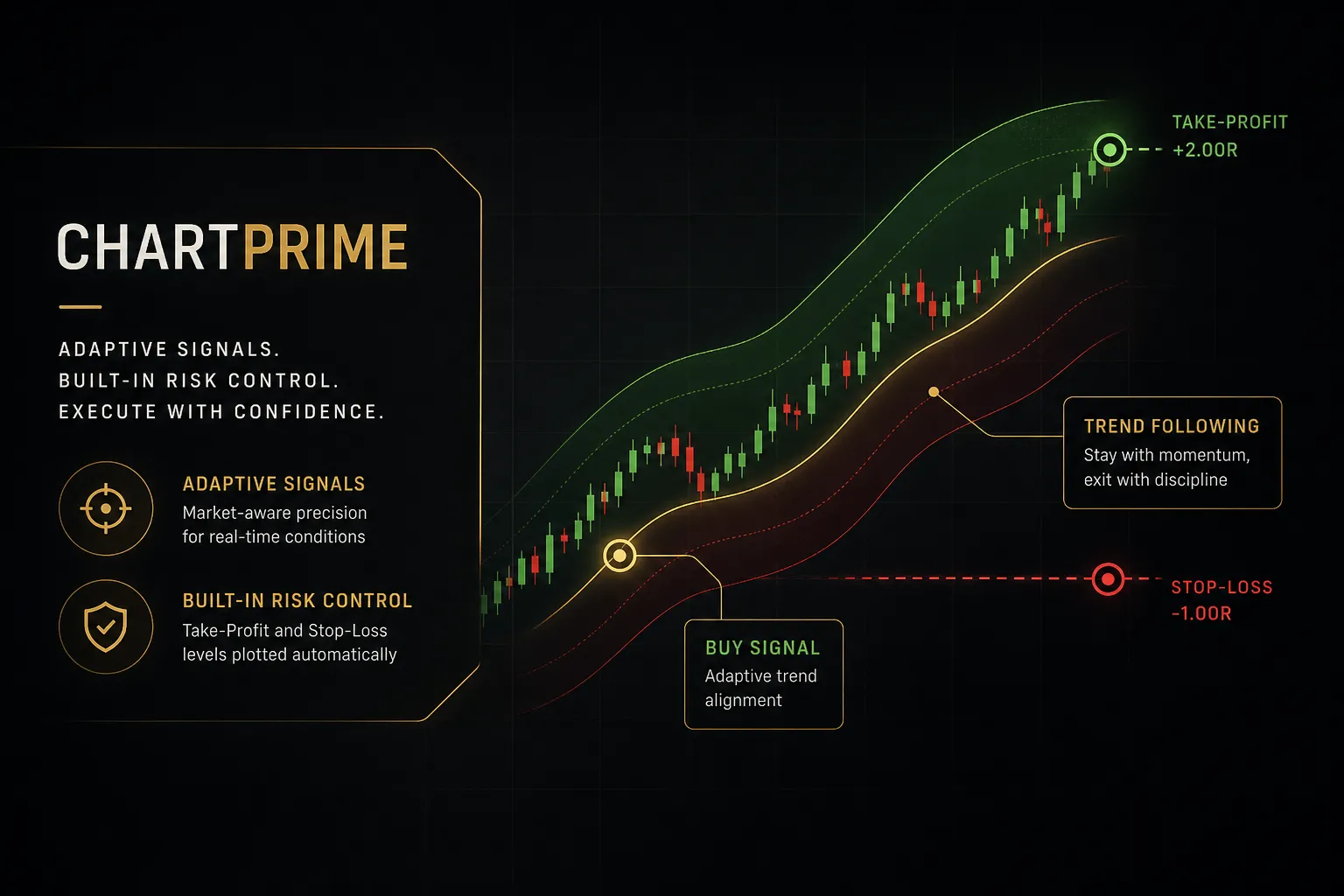 CHARTPRIME

ADAPTIVE SIGNALS.
BUILT-IN RISK CONTROL.
EXECUTE WITH CONFIDENCE.

ADAPTIVE SIGNALS
Market-aware precision for real-time conditions

BUILT-IN RISK CONTROL
Take-Profit and Stop-Loss levels plotted automatically

TAKE-PROFIT
+2.00R

TREND FOLLOWING
Stay with momentum, exit with discipline

STOP-LOSS
-1.00R

BUY SIGNAL
Adaptive trend alignment